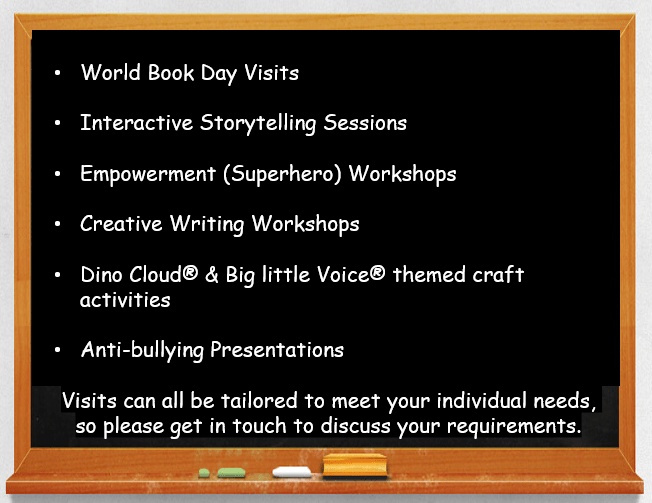 • World Book Day Visits

• Interactive Storytelling Sessions

• Empowerment (Superhero) Workshops

• Creative Writing Workshops

• Dino Cloud® & Big little Voice® themed craft activities

• Anti-bullying Presentations

Visits can all be tailored to meet your individual needs, so please get in touch to discuss your requirements.